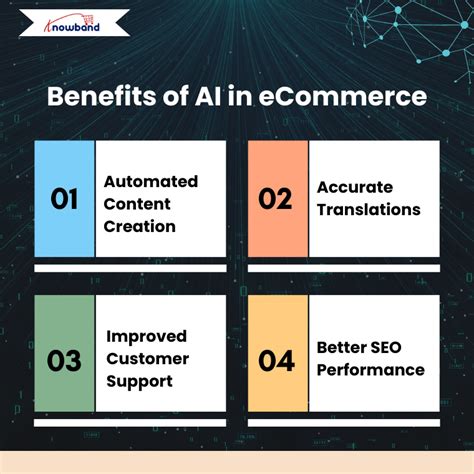 Knowband

Benefits of AI in eCommerce

01 Automated Content Creation

02 Accurate Translations

03 Improved Customer Support

04 Better SEO Performance